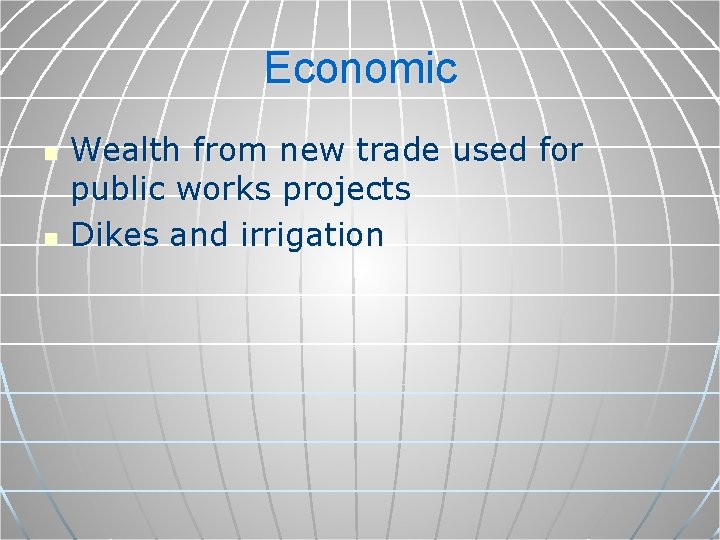 Economic

Wealth from new trade used for public works projects
Dikes and irrigation